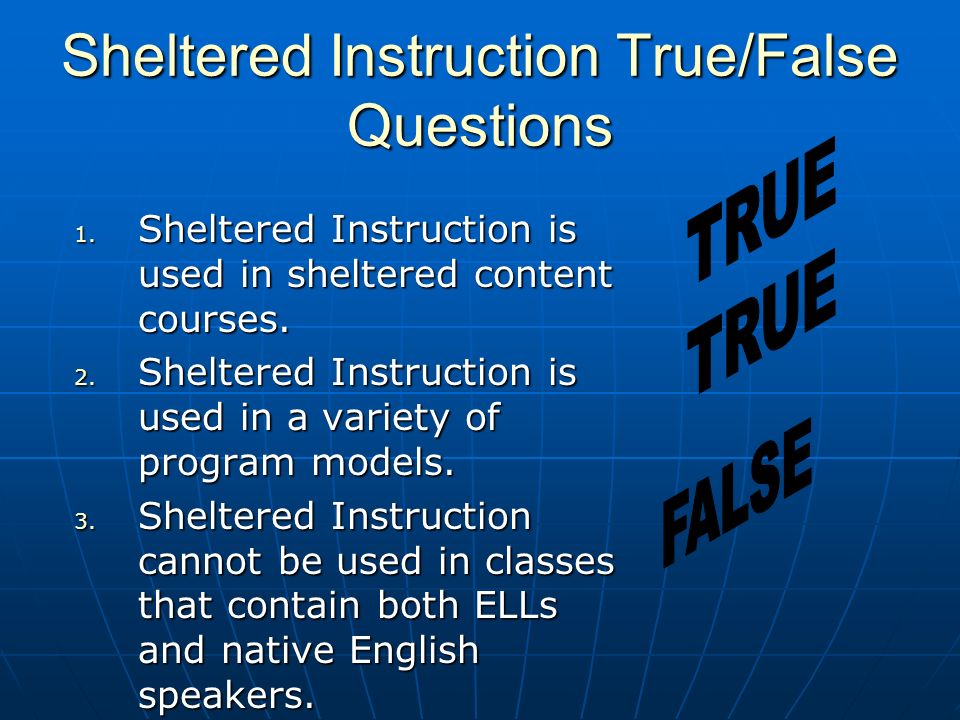 Sheltered Instruction True/False Questions

1. Sheltered Instruction is used in sheltered content courses.
2. Sheltered Instruction is used in a variety of program models.
3. Sheltered Instruction cannot be used in classes that contain both ELLs and native English speakers.

TRUE

TRUE

FALSE